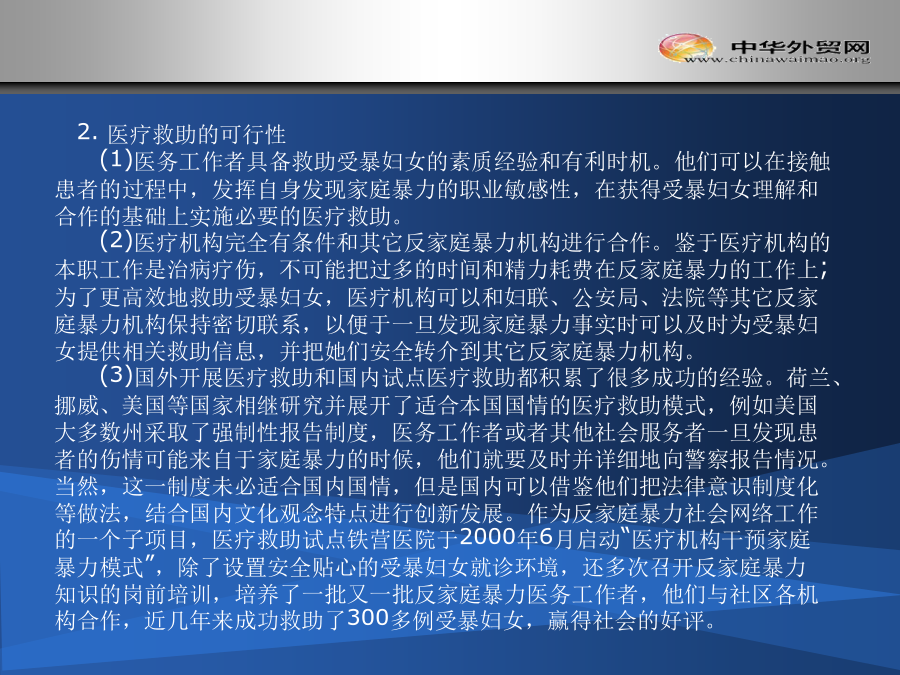 中华外贸网
www.chinawaimao.org

2. 医疗救助的可行性

(1)医务工作者具备救助受暴妇女的素质经验和有利时机。他们可以在接触患者的过程中，发挥自身发现家庭暴力的职业敏感性，在获得受暴妇女理解和合作的基础上实施必要的医疗救助。

(2)医疗机构完全有条件和其它反家庭暴力机构进行合作。鉴于医疗机构的本职工作是治病疗伤，不可能把过多的时间和精力耗费在反家庭暴力的工作上；为了更高效地救助受暴妇女，医疗机构可以和妇联、公安局、法院等其它反家庭暴力机构保持密切联系，以便于一旦发现家庭暴力事实时可以及时为受暴妇女提供相关救助信息，并把她们安全转介到其它反家庭暴力机构。

(3)国外开展医疗救助和国内试点医疗救助都积累了很多成功的经验。荷兰、挪威、美国等国家相继研究并展开了适合本国国情的医疗救助模式，例如美国大多数州采取了强制性报告制度，医务工作者或者其他社会服务者一旦发现患者的伤情可能来自于家庭暴力的时候，他们就要及时并详细地向警察报告情况。当然，这一制度未必适合国内国情，但是国内可以借鉴他们把法律意识制度化等做法，结合国内文化观念特点进行创新发展。作为反家庭暴力社会网络工作的一个子项目，医疗救助试点铁营医院于2000年6月启动“医疗机构干预家庭暴力模式”，除了设置安全贴心的受暴妇女就诊环境，还多次召开反家庭暴力知识的岗前培训，培养了一批又一批反家庭暴力医务工作者，他们与社区各机构合作，近几年来成功救助了300多例受暴妇女，赢得社会的好评。